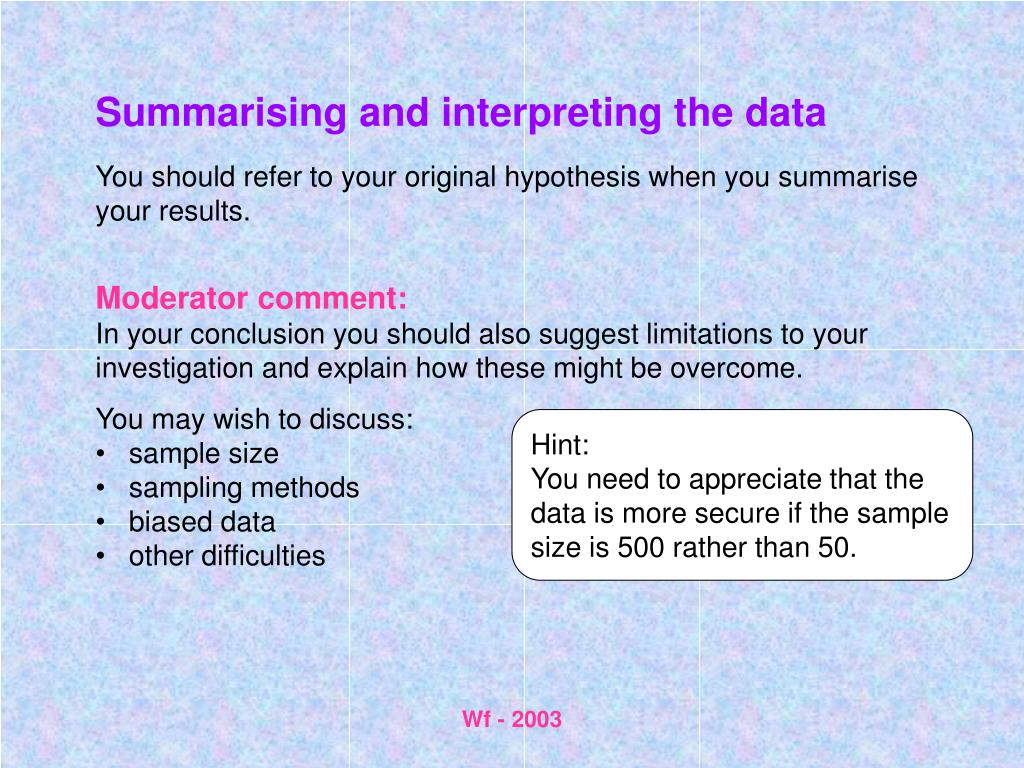 Summarising and interpreting the data

You should refer to your original hypothesis when you summarise your results.

Moderator comment:
In your conclusion you should also suggest limitations to your investigation and explain how these might be overcome.

You may wish to discuss:
• sample size
• sampling methods
• biased data
• other difficulties

Hint:
You need to appreciate that the data is more secure if the sample size is 500 rather than 50.

Wf - 2003